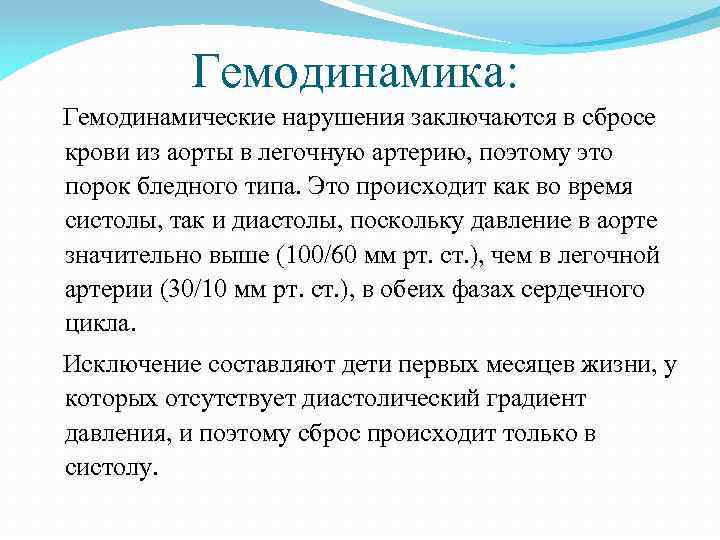 Гемодинамика:

Гемодинамические нарушения заключаются в сбросе крови из аорты в легочную артерию, поэтому это порок бледного типа. Это происходит как во время систолы, так и диастолы, поскольку давление в аорте значительно выше (100/60 мм рт. ст.), чем в легочной артерии (30/10 мм рт. ст.), в обеих фазах сердечного цикла.

Исключение составляют дети первых месяцев жизни, у которых отсутствует диастолический градиент давления, и поэтому сброс происходит только в систолу.